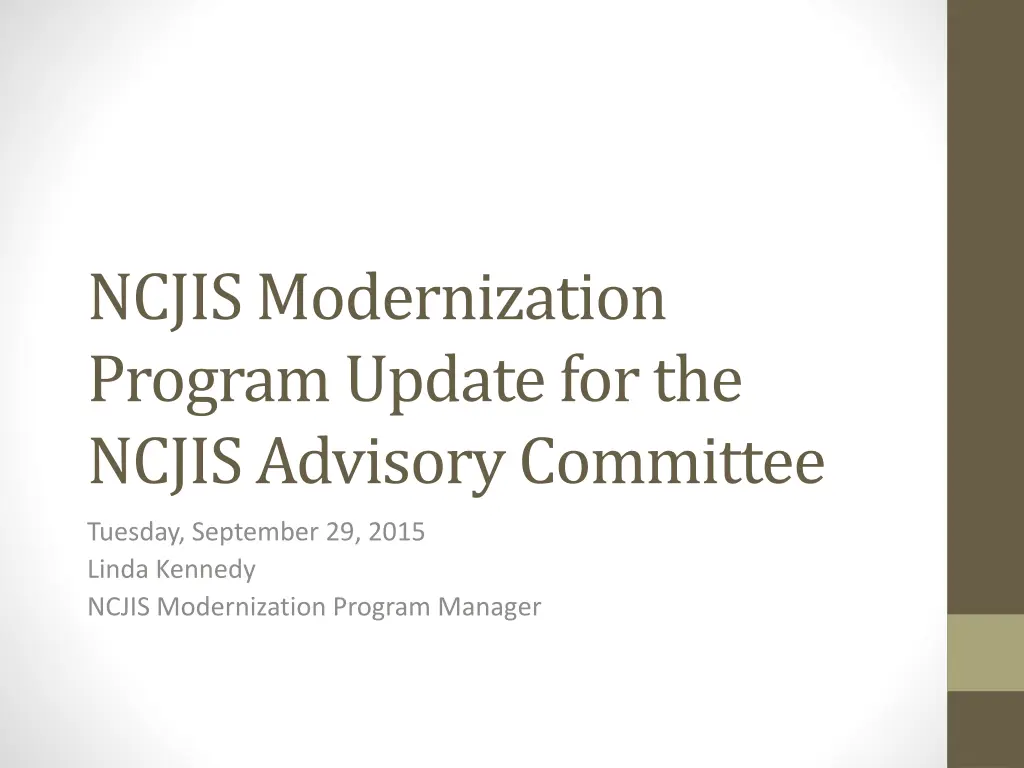 NCJIS Modernization Program Update for the NCJIS Advisory Committee

Tuesday, September 29, 2015
Linda Kennedy
NCJIS Modernization Program Manager